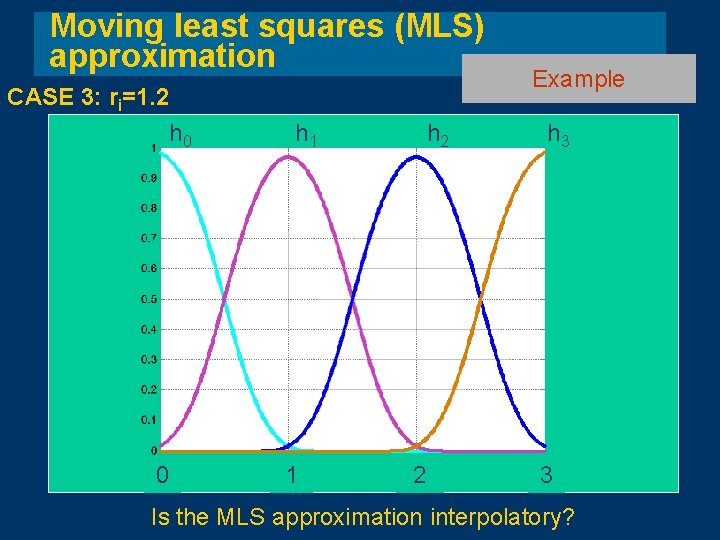 Moving least squares (MLS) approximation

Example

CASE 3: $r_i$=1.2

$h_0$ $h_1$ $h_2$ $h_3$

1
0.9
0.8
0.7
0.6
0.5
0.4
0.3
0.2
0.1
0

0 1 2 3

Is the MLS approximation interpolatory?